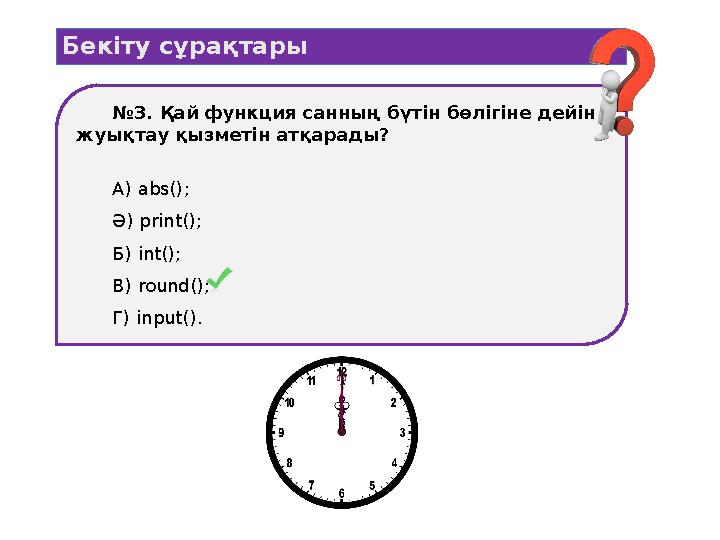 Бекіту сұрақтары

№3. Қай функция санның бүтін бөлігіне дейін жуықтау қызметін атқарады?

А) abs();

Ә) print();

Б) int();

В) round();

Г) input().

12
1
2
3
4
5
6
7
8
9
10
11